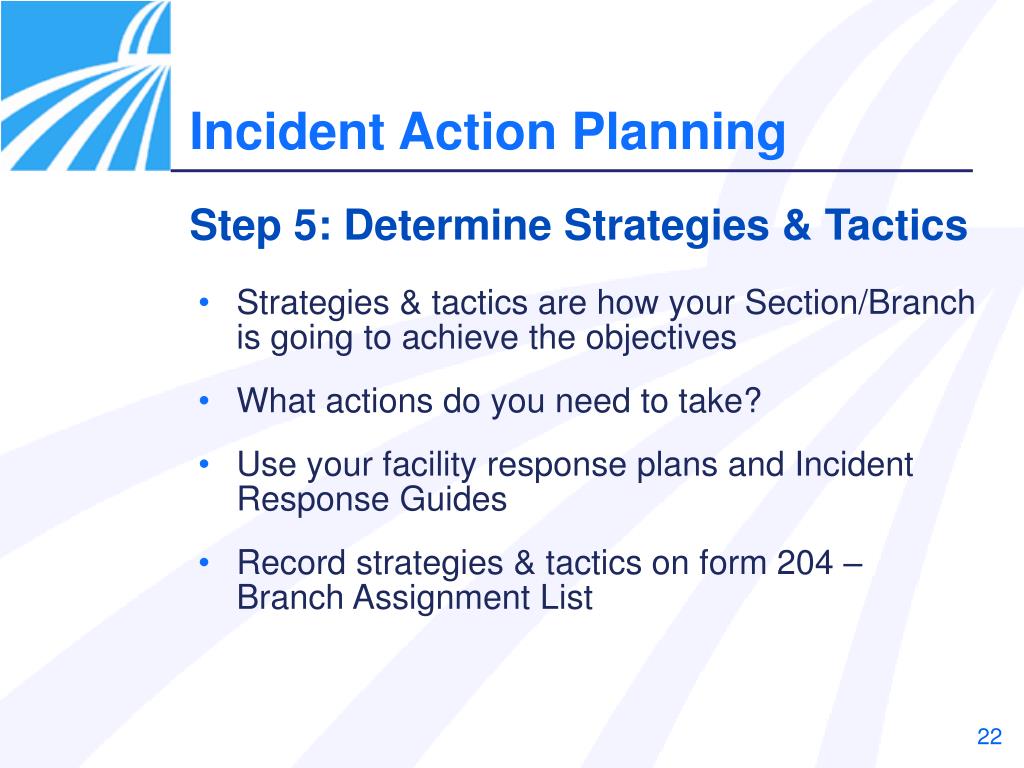 Incident Action Planning

Step 5: Determine Strategies & Tactics

• Strategies & tactics are how your Section/Branch is going to achieve the objectives

• What actions do you need to take?

• Use your facility response plans and Incident Response Guides

• Record strategies & tactics on form 204 – Branch Assignment List

22